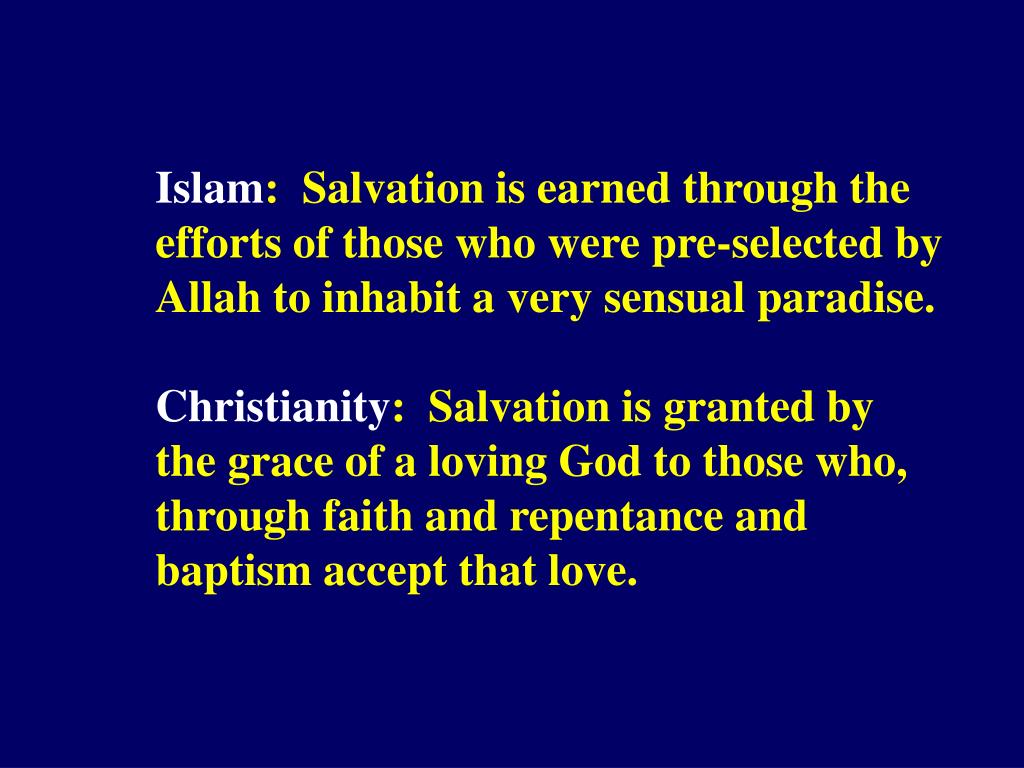 Islam: Salvation is earned through the efforts of those who were pre-selected by Allah to inhabit a very sensual paradise.

Christianity: Salvation is granted by the grace of a loving God to those who, through faith and repentance and baptism accept that love.